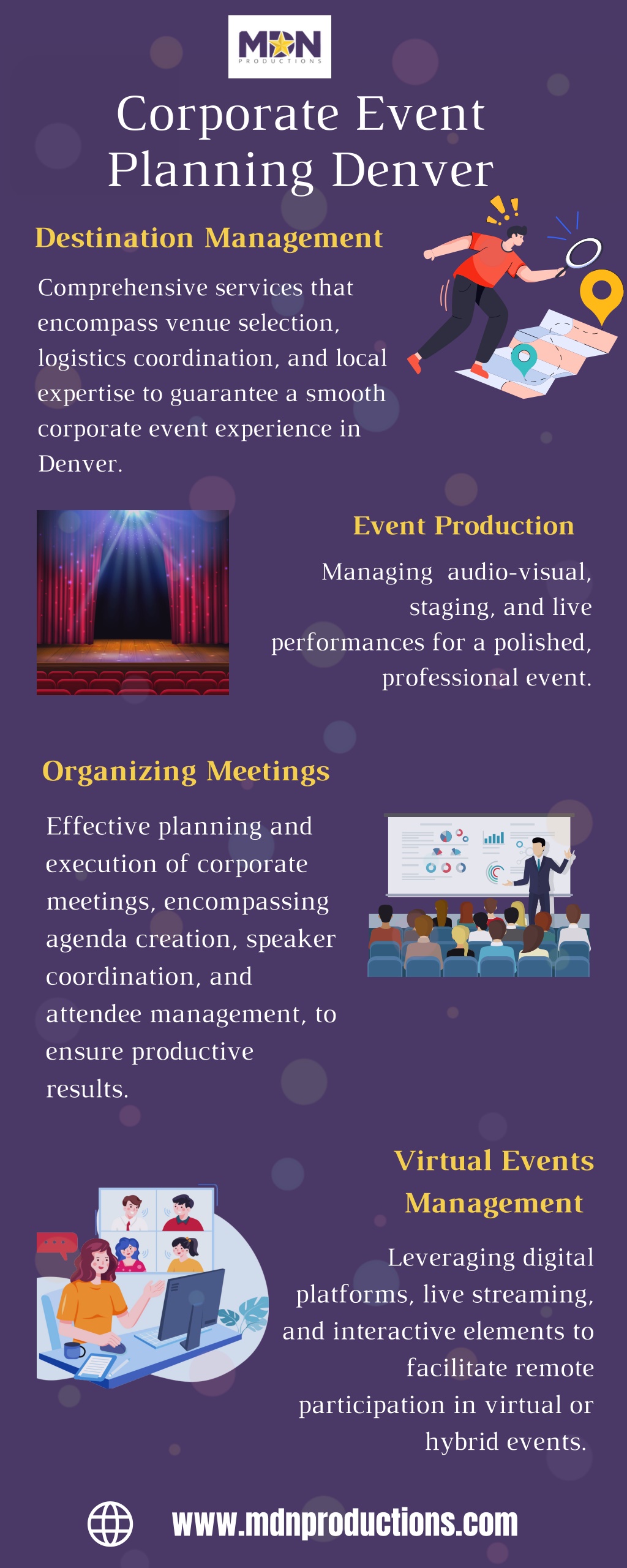 MDN
PRODUCTIONS

Corporate Event Planning Denver

Destination Management

Comprehensive services that encompass venue selection, logistics coordination, and local expertise to guarantee a smooth corporate event experience in Denver.

Event Production

Managing audio-visual, staging, and live performances for a polished, professional event.

Organizing Meetings

Effective planning and execution of corporate meetings, encompassing agenda creation, speaker coordination, and attendee management, to ensure productive results.

Virtual Events Management

Leveraging digital platforms, live streaming, and interactive elements to facilitate remote participation in virtual or hybrid events.

www.mdnproductions.com